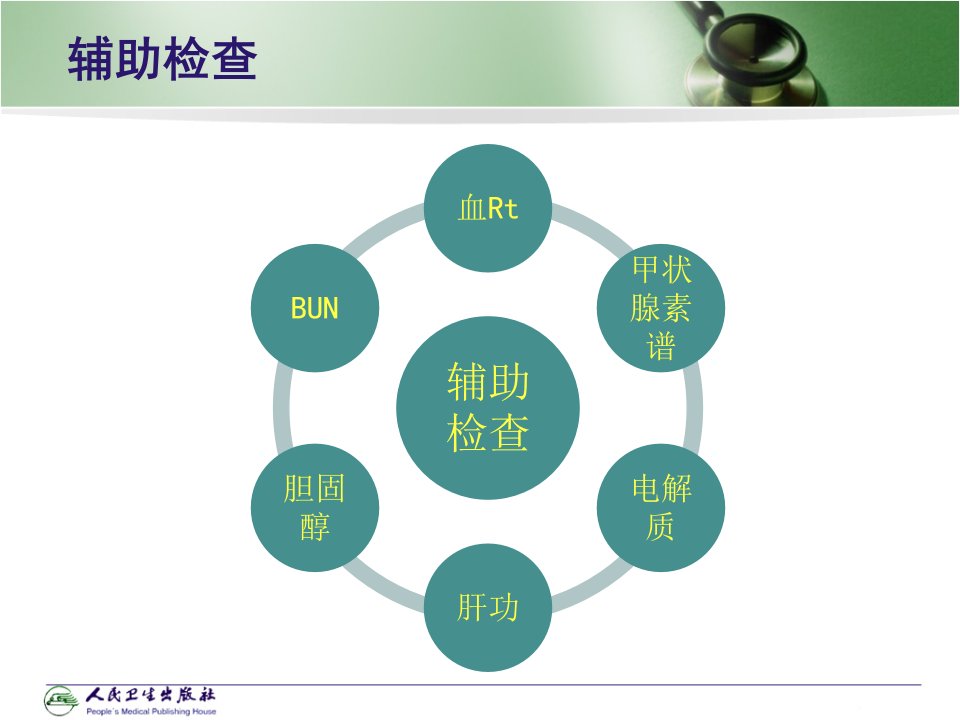 辅助检查

辅助检查

血Rt

甲状腺素谱

电解质

肝功

胆固醇

BUN

人民卫生出版社
People's Medical Publishing House